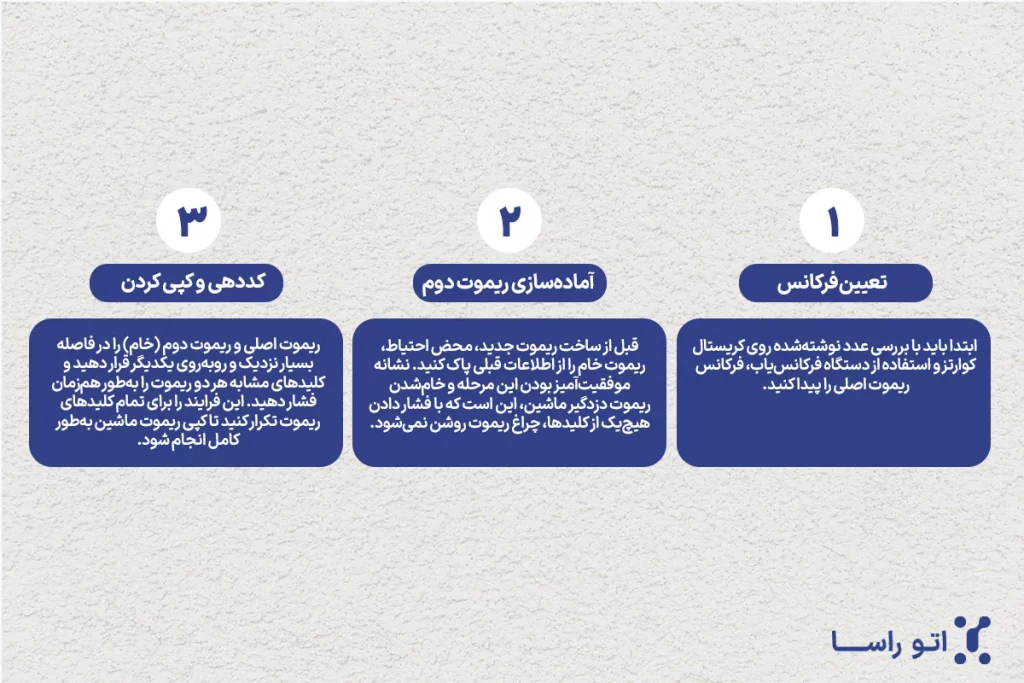 ۱

تعیین فرکانس

ابتدا باید با بررسی عدد نوشته‌شده روی کریستال کوارتز و استفاده از دستگاه فرکانس‌یاب، فرکانس ریموت اصلی را پیدا کنید.

۲

آماده‌سازی ریموت دوم

قبل از ساخت ریموت جدید، محض احتیاط، ریموت خام را از اطلاعات قبلی پاک کنید. نشانه موفقیت‌آمیز بودن این مرحله و خام‌شدن ریموت دزدگیر ماشین، این است که با فشار دادن هیچ‌یک از کلیدها، چراغ ریموت روشن نمی‌شود.

۳

کددهی و کپی کردن

ریموت اصلی و ریموت دوم (خام) را در فاصله بسیار نزدیک و روبه‌روی یکدیگر قرار دهید و کلیدهای مشابه هر دو ریموت را به‌طور هم‌زمان فشار دهید. این فرایند را برای تمام کلیدهای ریموت تکرار کنید تا کپی ریموت ماشین به‌طور کامل انجام شود.

اتو راسا